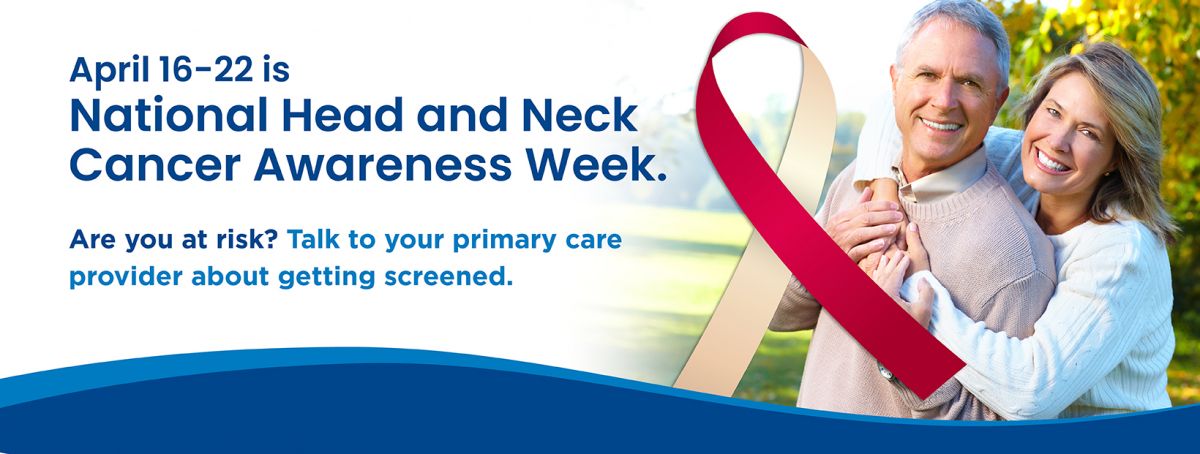 April 16-22 is
National Head and Neck Cancer Awareness Week.

Are you at risk? Talk to your primary care provider about getting screened.